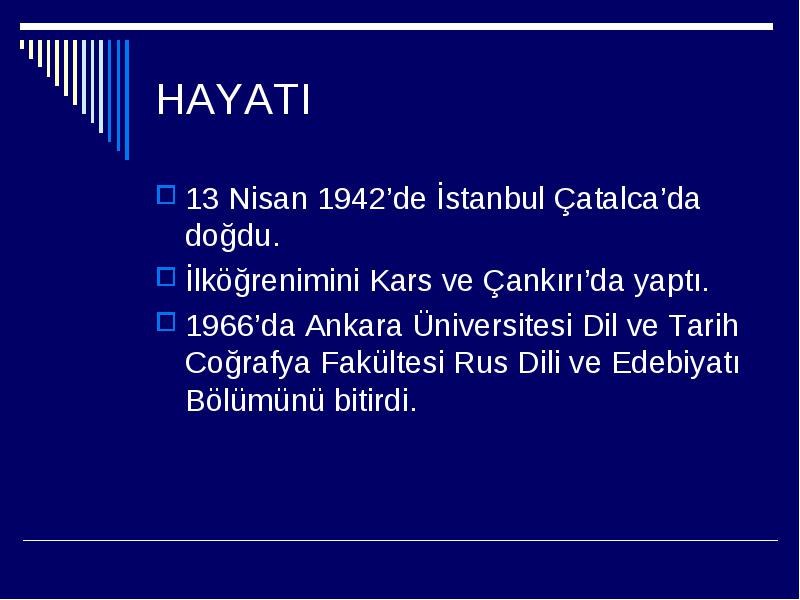 HAYATI

13 Nisan 1942’de İstanbul Çatalca’da doğdu.

İlköğrenimini Kars ve Çankırı’da yaptı.

1966’da Ankara Üniversitesi Dil ve Tarih Coğrafya Fakültesi Rus Dili ve Edebiyatı Bölümünü bitirdi.